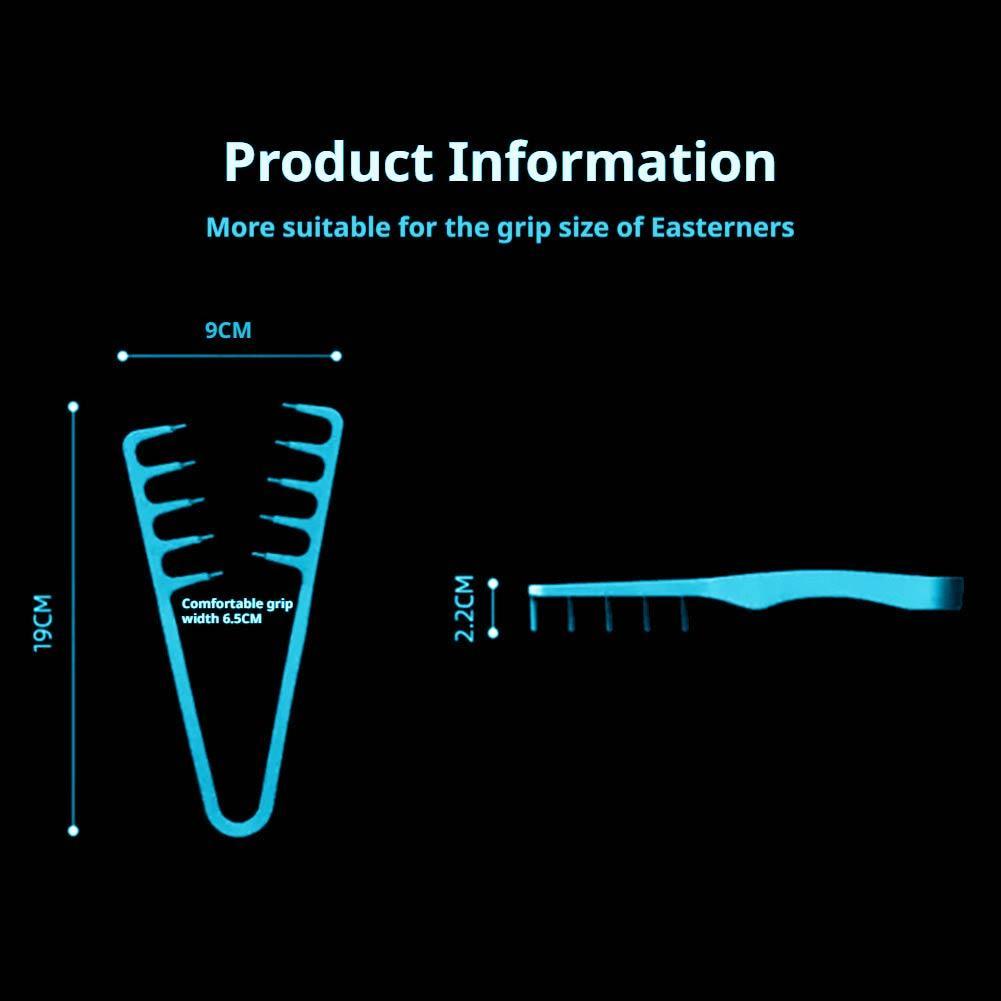 Product Information

More suitable for the grip size of Easterners

9CM

19CM

Comfortable grip width 6.5CM

2.2CM